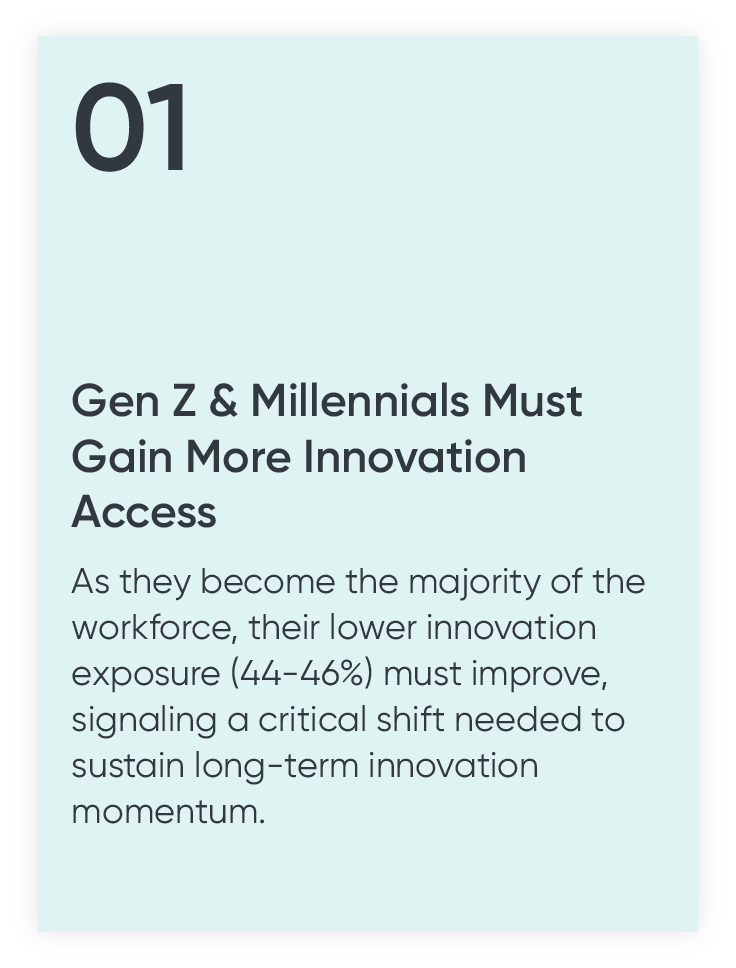 01

Gen Z & Millennials Must Gain More Innovation Access

As they become the majority of the workforce, their lower innovation exposure (44-46%) must improve, signaling a critical shift needed to sustain long-term innovation momentum.